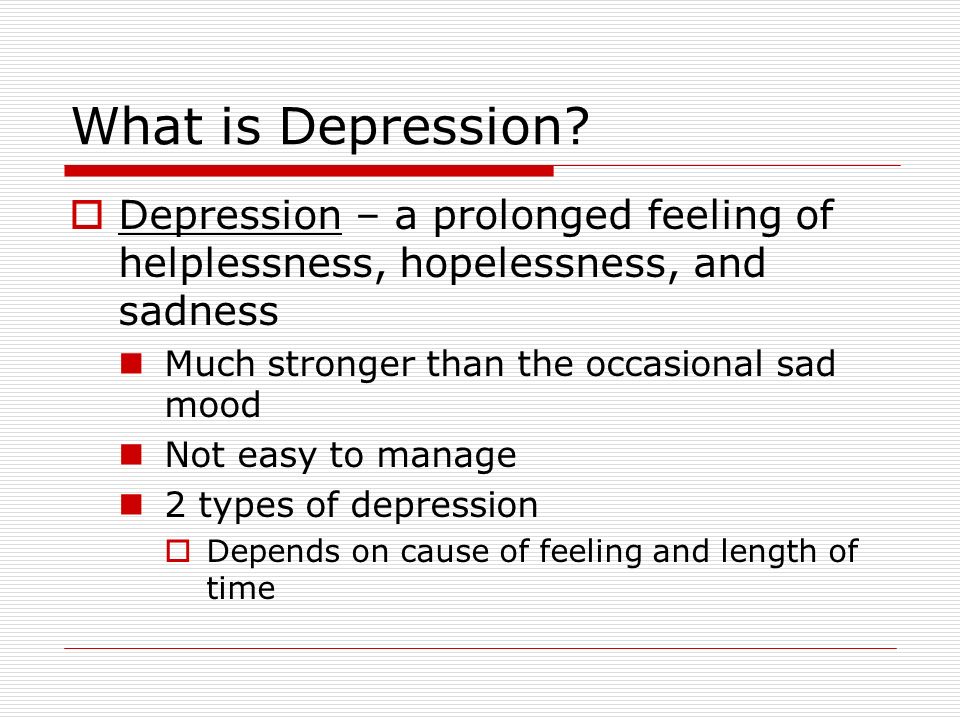 What is Depression?

Depression – a prolonged feeling of helplessness, hopelessness, and sadness

Much stronger than the occasional sad mood

Not easy to manage

2 types of depression

Depends on cause of feeling and length of time